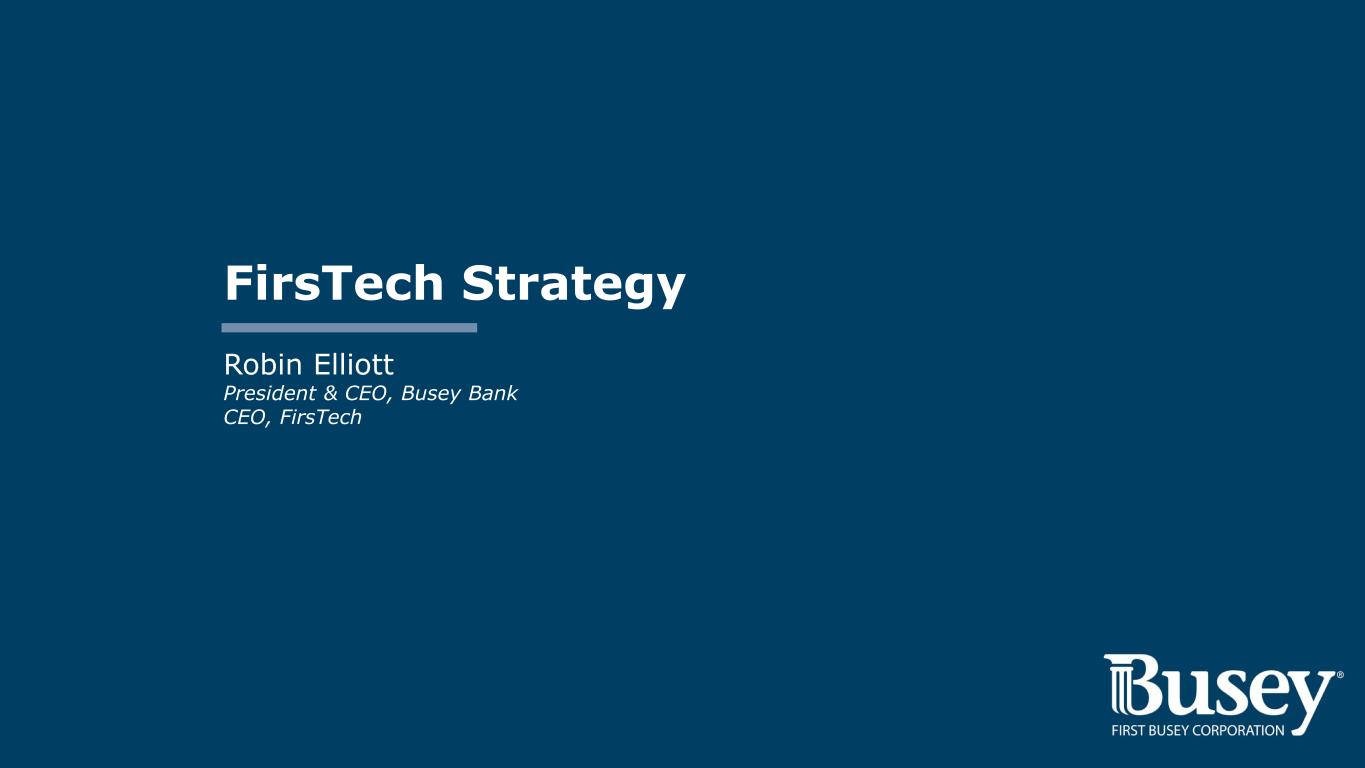 FirsTech Strategy

Robin Elliott
President & CEO, Busey Bank
CEO, FirsTech

Busey®
FIRST BUSEY CORPORATION